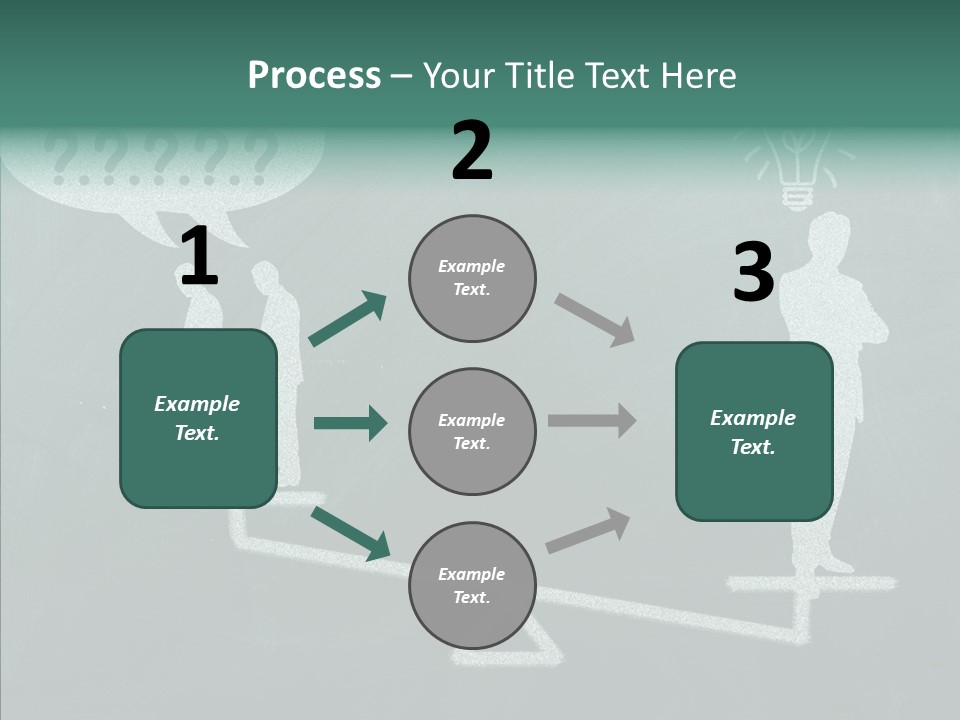 Process – Your Title Text Here

??????

1

Example Text.

2

Example Text.

Example Text.

Example Text.

3

Example Text.